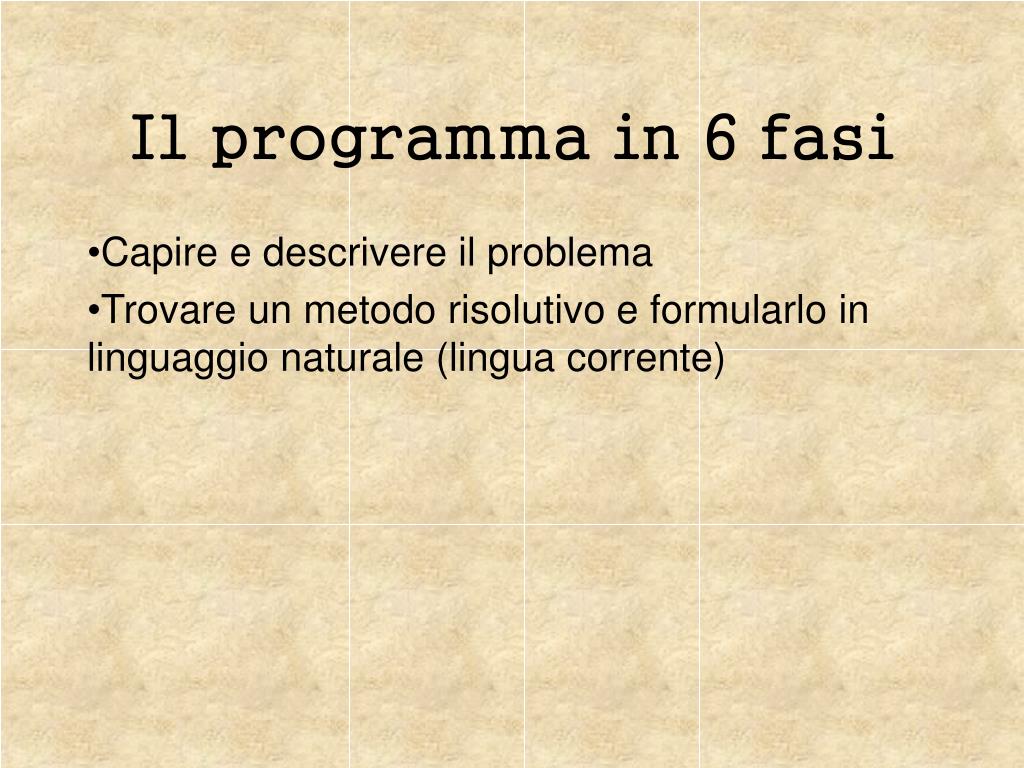 Il programma in 6 fasi

•Capire e descrivere il problema

•Trovare un metodo risolutivo e formularlo in linguaggio naturale (lingua corrente)